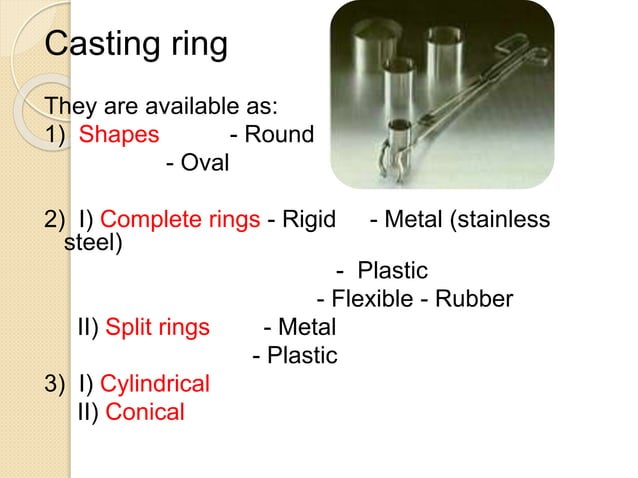 Casting ring

They are available as:
1) Shapes - Round
- Oval

2) I) Complete rings - Rigid - Metal (stainless steel)
- Plastic
- Flexible - Rubber
II) Split rings - Metal
- Plastic
3) I) Cylindrical
II) Conical